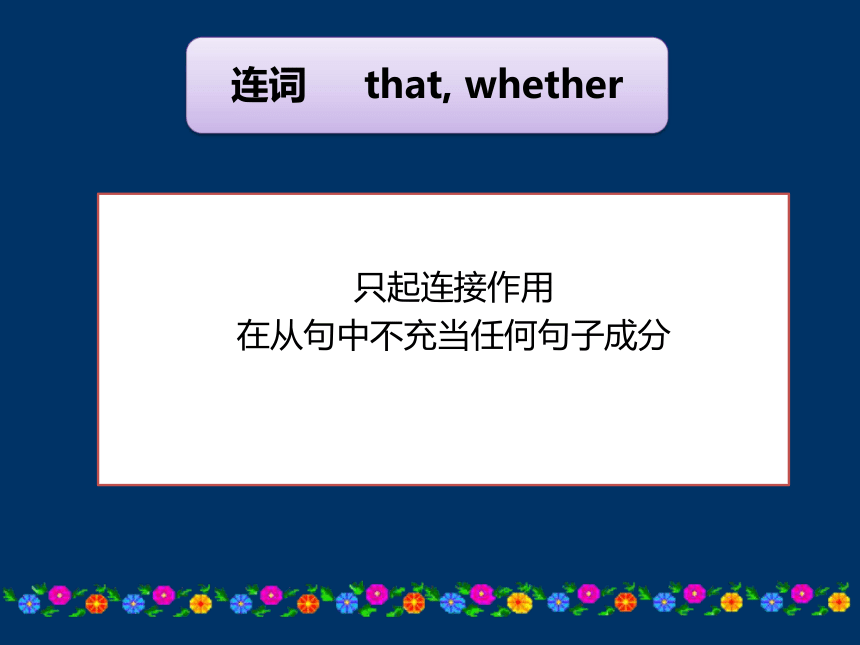 连词 that, whether

只起连接作用
在从句中不充当任何句子成分